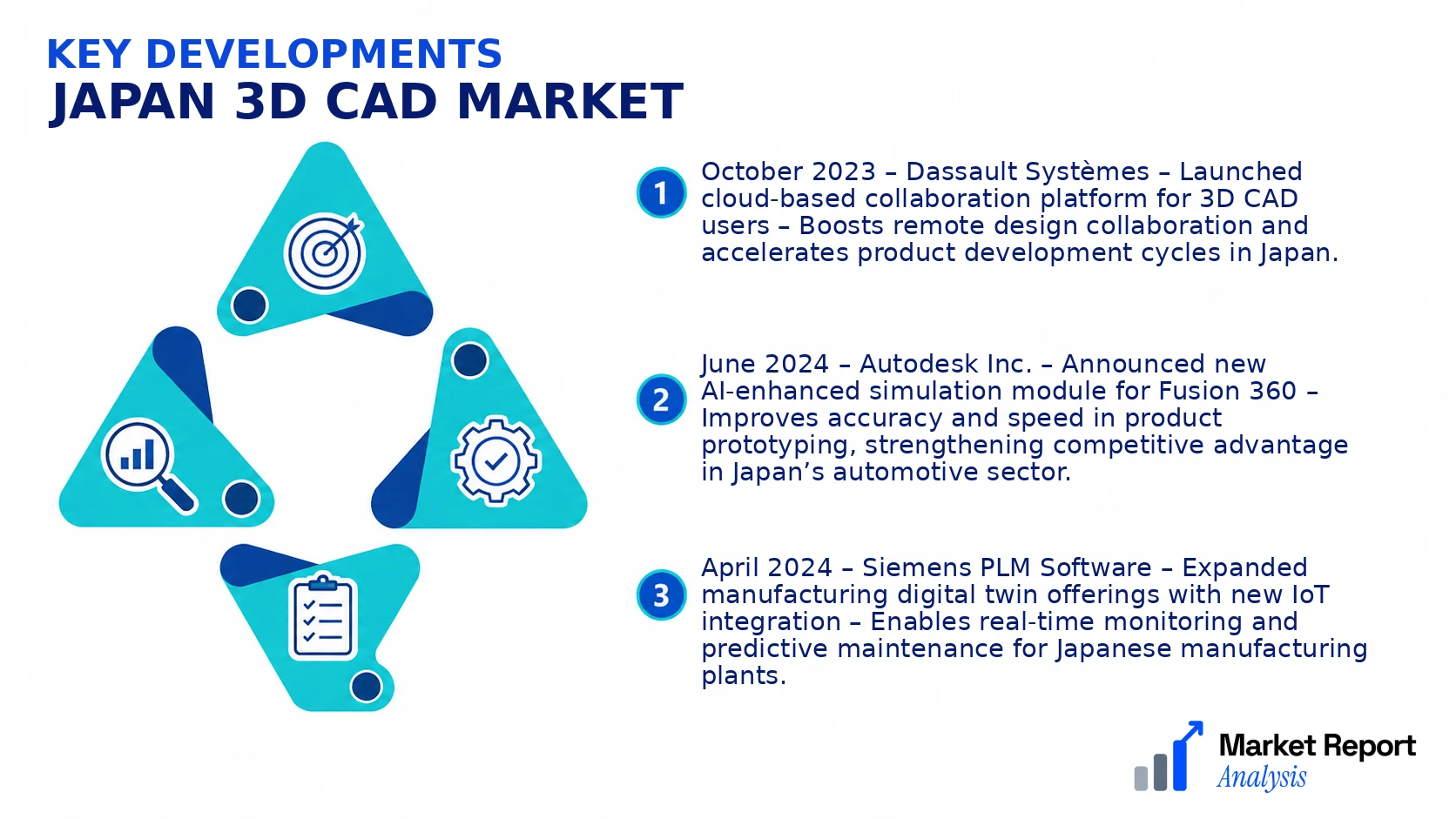 KEY DEVELOPMENTS
JAPAN 3D CAD MARKET

1 October 2023 – Dassault Systèmes – Launched cloud-based collaboration platform for 3D CAD users – Boosts remote design collaboration and accelerates product development cycles in Japan.

2 June 2024 – Autodesk Inc. – Announced new AI-enhanced simulation module for Fusion 360 – Improves accuracy and speed in product prototyping, strengthening competitive advantage in Japan's automotive sector.

3 April 2024 – Siemens PLM Software – Expanded manufacturing digital twin offerings with new IoT integration – Enables real-time monitoring and predictive maintenance for Japanese manufacturing plants.

Market Report
Analysis